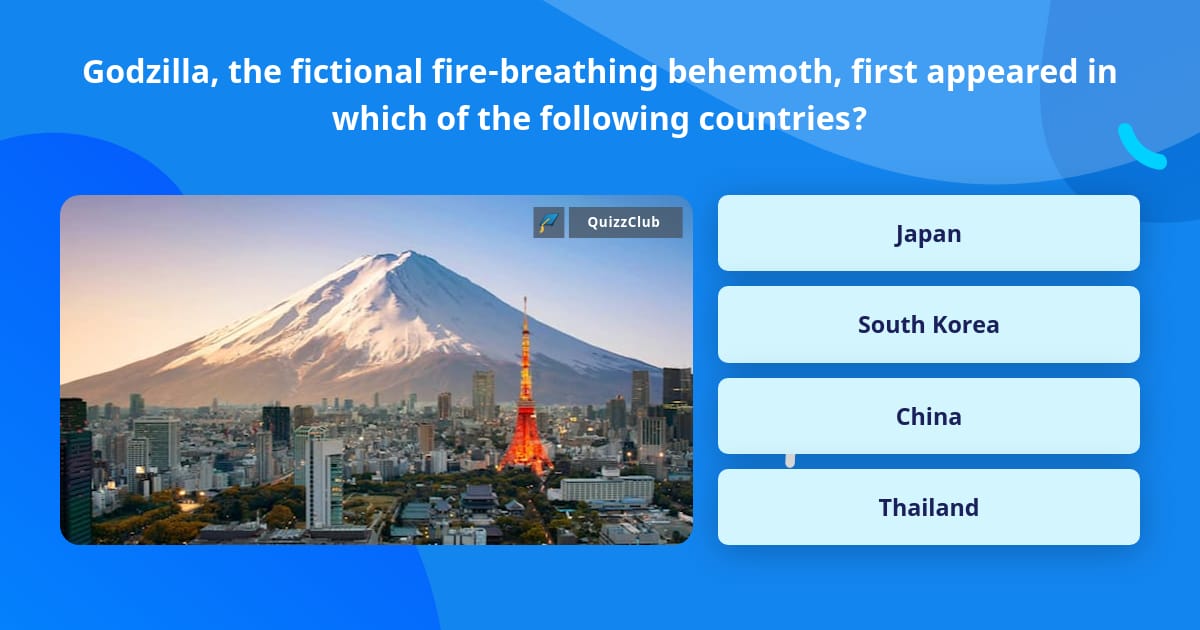 Godzilla, the fictional fire-breathing behemoth, first appeared in which of the following countries?

QuizzClub

Japan

South Korea

China

Thailand